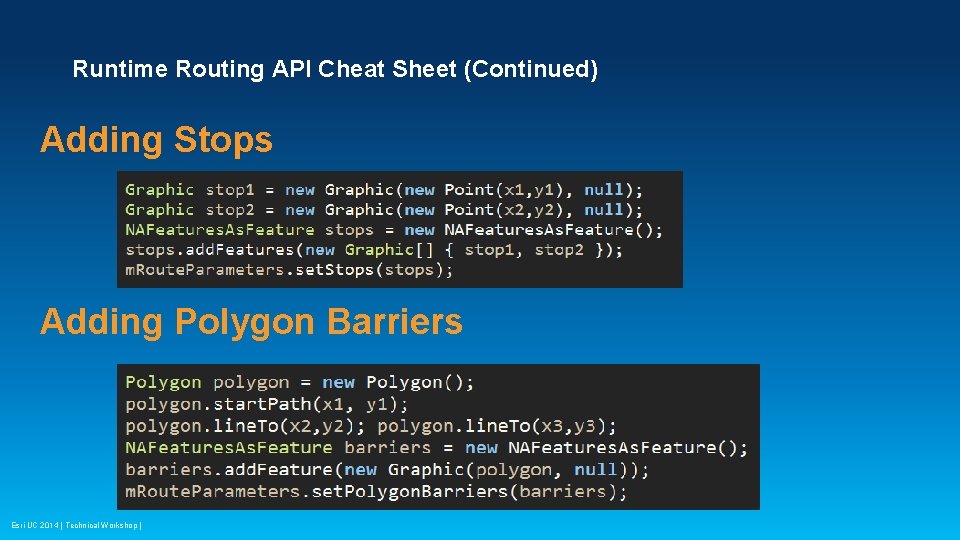 Runtime Routing API Cheat Sheet (Continued)

Adding Stops

Graphic stop1 = new Graphic(new Point(x1,y1), null);
Graphic stop2 = new Graphic(new Point(x2,y2), null);
NAFeaturesAsFeature stops = new NAFeaturesAsFeature();
stops.addFeatures(new Graphic[] { stop1, stop2 });
mRouteParameters.setStops(stops);

Adding Polygon Barriers

Polygon polygon = new Polygon();
polygon.startPath(x1, y1);
polygon.lineTo(x2,y2); polygon.lineTo(x3,y3);
NAFeaturesAsFeature barriers = new NAFeaturesAsFeature();
barriers.addFeature(new Graphic(polygon, null));
mRouteParameters.setPolygonBarriers(barriers);

Esri UC 2014 | Technical Workshop |